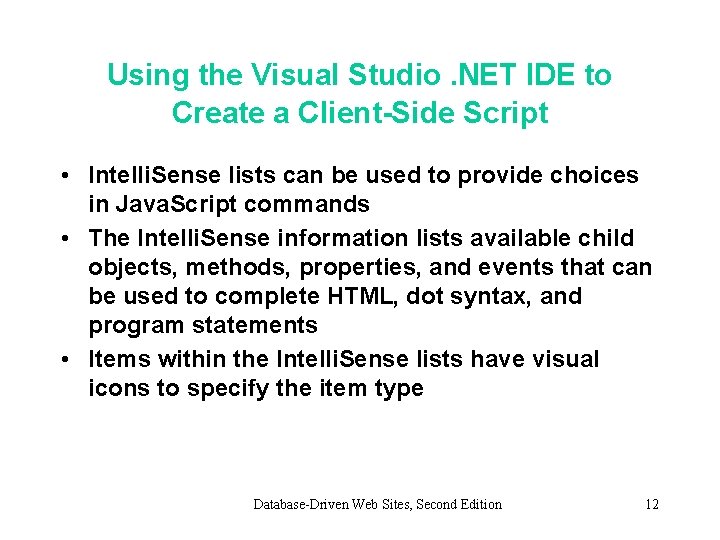 Using the Visual Studio .NET IDE to Create a Client-Side Script

• IntelliSense lists can be used to provide choices in JavaScript commands
• The IntelliSense information lists available child objects, methods, properties, and events that can be used to complete HTML, dot syntax, and program statements
• Items within the IntelliSense lists have visual icons to specify the item type

Database-Driven Web Sites, Second Edition 12